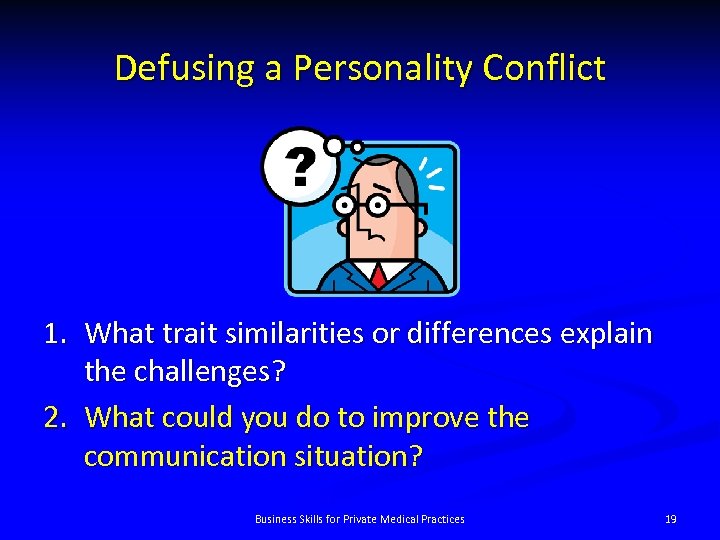 Defusing a Personality Conflict

?

1. What trait similarities or differences explain the challenges?

2. What could you do to improve the communication situation?

Business Skills for Private Medical Practices

19